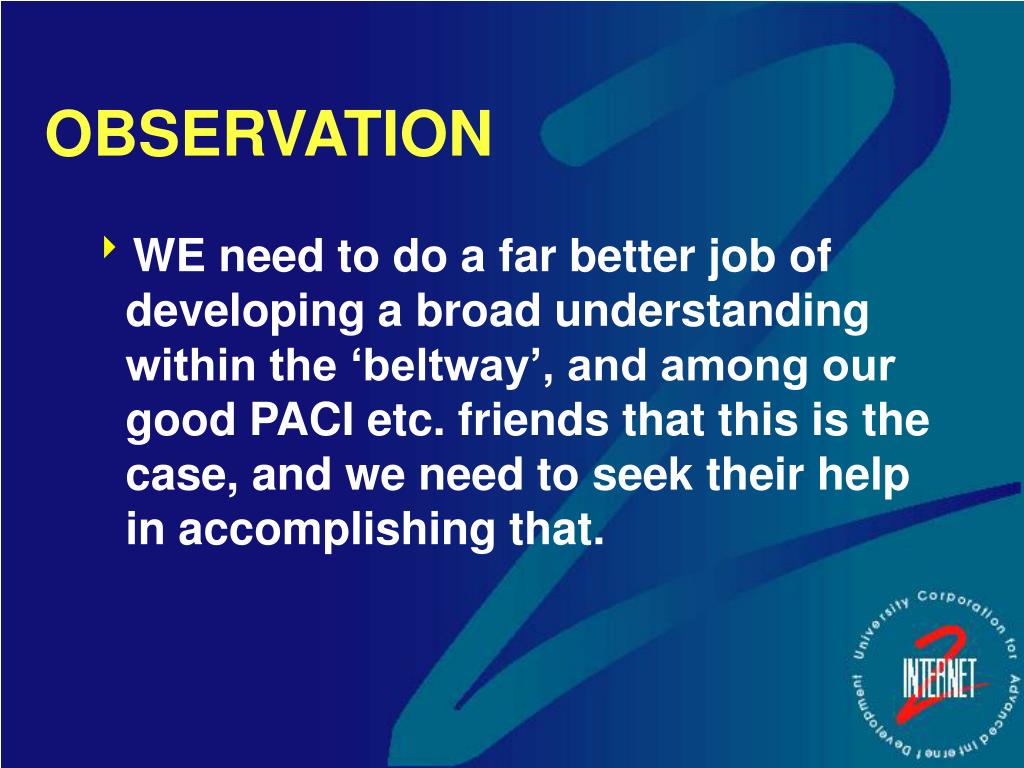 OBSERVATION

WE need to do a far better job of developing a broad understanding within the ‘beltway’, and among our good PACI etc. friends that this is the case, and we need to seek their help in accomplishing that.

University Corporation for Advanced Internet Development

INTERNET 2